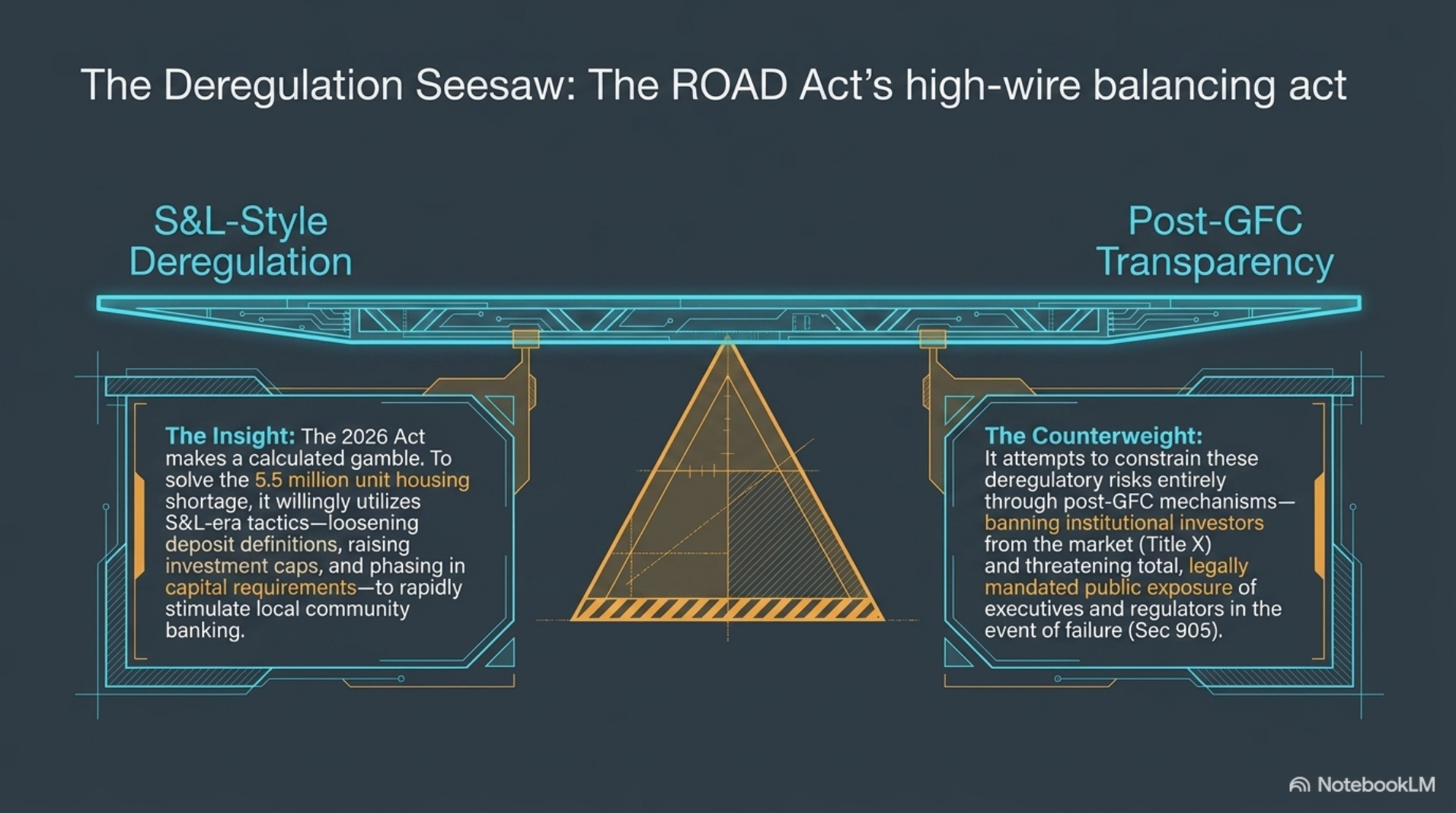 The Deregulation Seesaw: The ROAD Act's high-wire balancing act

S&L-Style Deregulation

Post-GFC Transparency

The Insight: The 2026 Act makes a calculated gamble. To solve the 5.5 million unit housing shortage, it willingly utilizes S&L-era tactics—loosening deposit definitions, raising investment caps, and phasing in capital requirements—to rapidly stimulate local community banking.

The Counterweight: It attempts to constrain these deregulatory risks entirely through post-GFC mechanisms—banning institutional investors from the market (Title X) and threatening total, legally mandated public exposure of executives and regulators in the event of failure (Sec 905).

NotebookLM